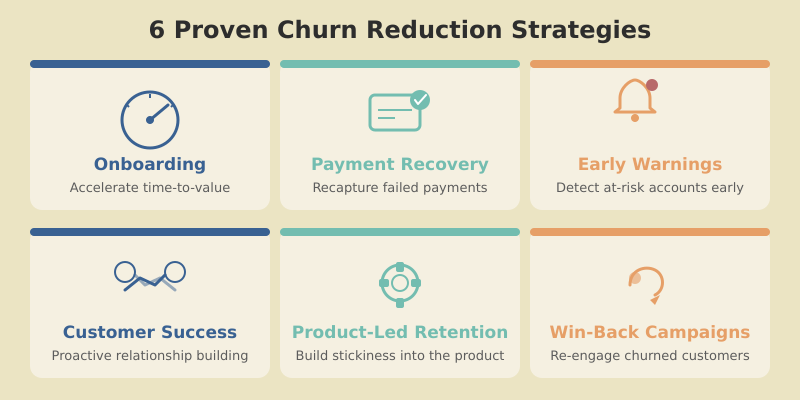 6 Proven Churn Reduction Strategies

Onboarding
Accelerate time-to-value

Payment Recovery
Recapture failed payments

Early Warnings
Detect at-risk accounts early

Customer Success
Proactive relationship building

Product-Led Retention
Build stickiness into the product

Win-Back Campaigns
Re-engage churned customers